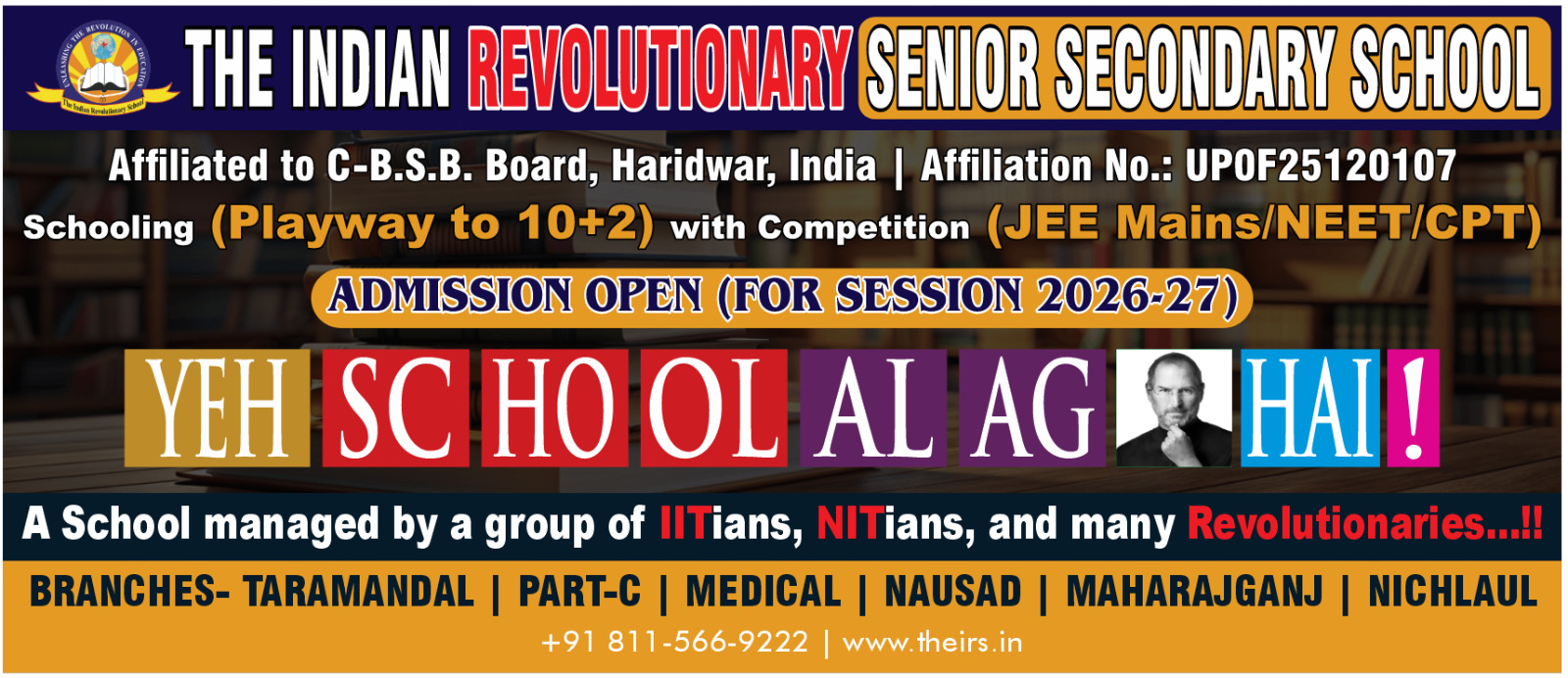 UNLEASHING THE REVOLUTION IN EDUCATION
The Indian Revolutionary School

THE INDIAN REVOLUTIONARY SENIOR SECONDARY SCHOOL

Affiliated to C-B.S.B. Board, Haridwar, India | Affiliation No.: UP0F25120107

Schooling (Playway to 10+2) with Competition (JEE Mains/NEET/CPT)

ADMISSION OPEN (FOR SESSION 2026-27)

YEH SC HO OL AL AG HAI !

A School managed by a group of IITians, NITians, and many Revolutionaries...!!

BRANCHES- TARAMANDAL | PART-C | MEDICAL | NAUSAD | MAHARAJGANJ | NICHLAUL

+91 811-566-9222 | www.theirs.in